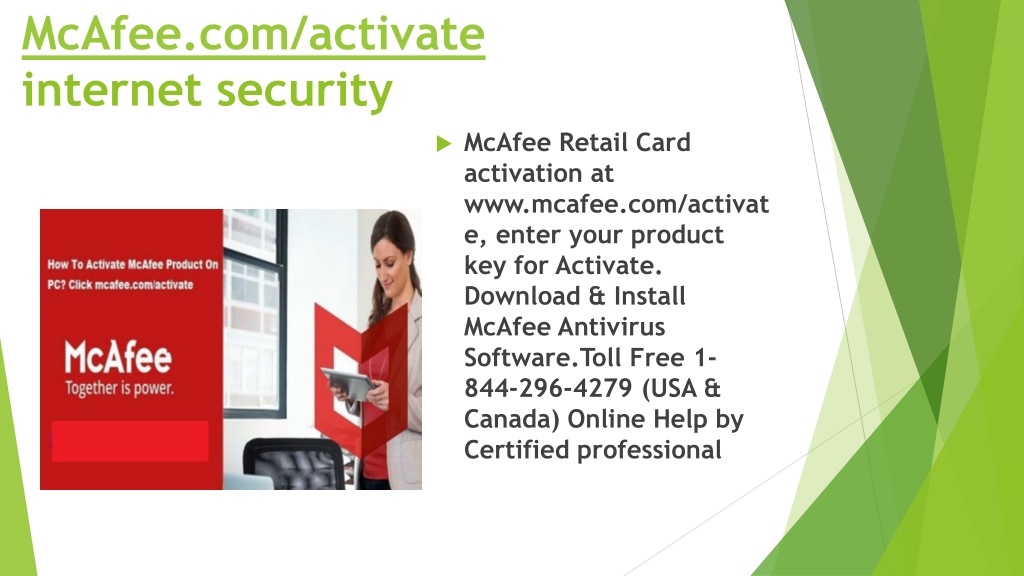 McAfee.com/activate
internet security

How To Activate McAfee Product On PC? Click mcafee.com/activate

McAfee
Together is power.

McAfee Retail Card activation at www.mcafee.com/activate, enter your product key for Activate. Download & Install McAfee Antivirus Software.Toll Free 1-844-296-4279 (USA & Canada) Online Help by Certified professional